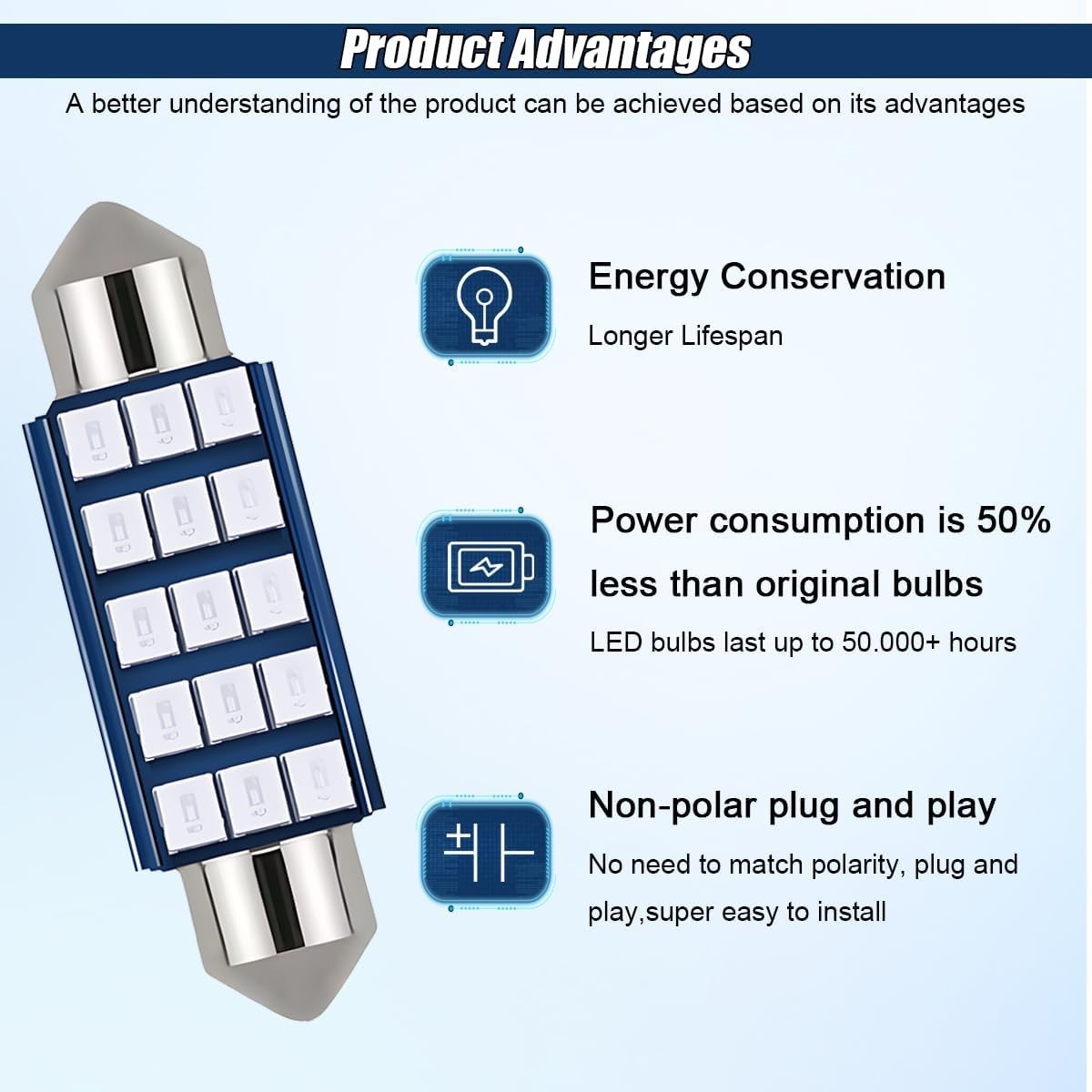 Product Advantages

A better understanding of the product can be achieved based on its advantages

Energy Conservation

Longer Lifespan

Power consumption is 50% less than original bulbs

LED bulbs last up to 50.000+ hours

Non-polar plug and play

No need to match polarity, plug and play,super easy to install